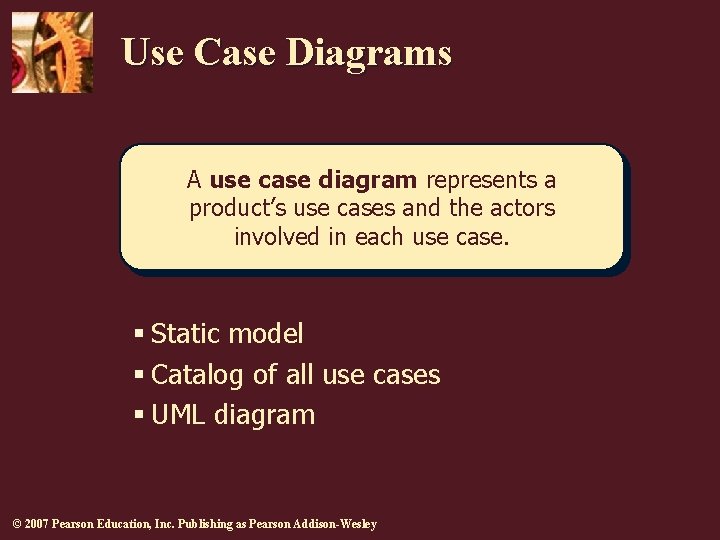 Use Case Diagrams

A use case diagram represents a product's use cases and the actors involved in each use case.

▪ Static model
▪ Catalog of all use cases
▪ UML diagram

© 2007 Pearson Education, Inc. Publishing as Pearson Addison-Wesley